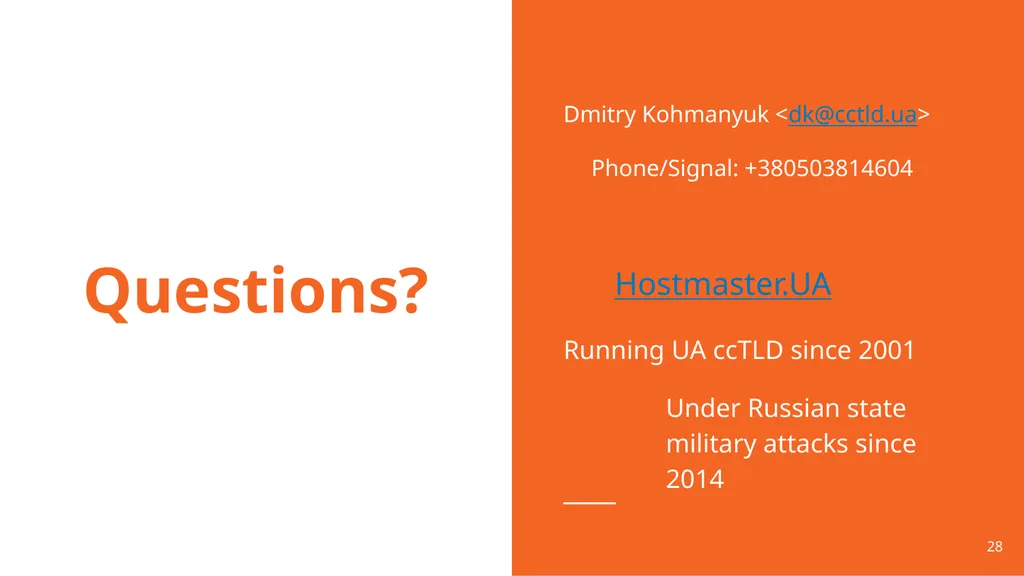 Questions?

Dmitry Kohmanyuk <dk@cctld.ua>

Phone/Signal: +380503814604

Hostmaster.UA

Running UA ccTLD since 2001

Under Russian state military attacks since 2014

28